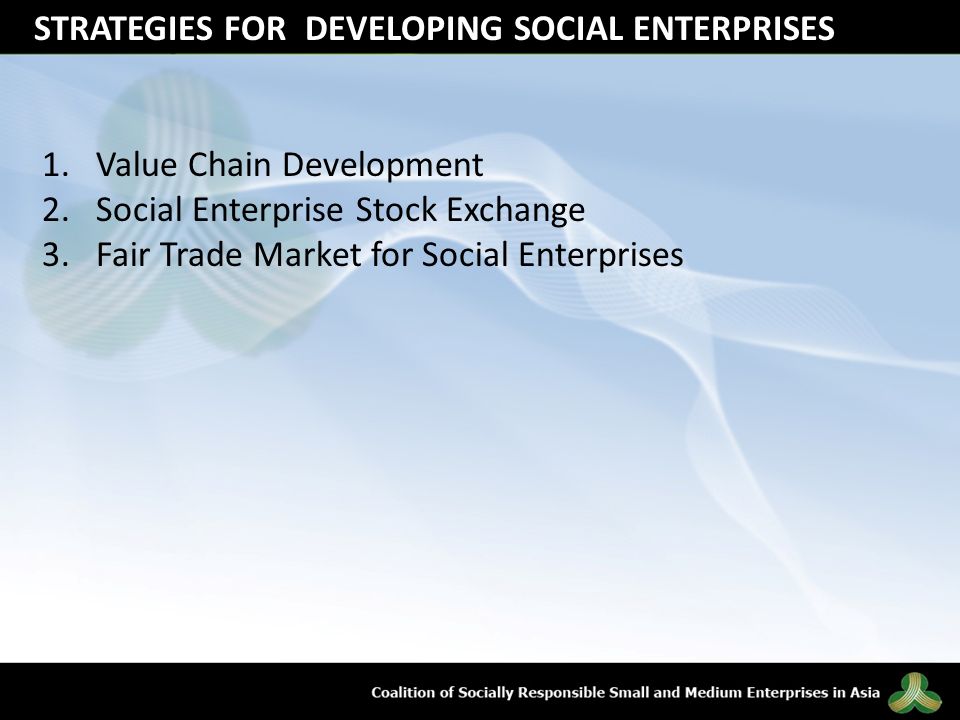 STRATEGIES FOR  DEVELOPING SOCIAL ENTERPRISES

1. Value Chain Development
2. Social Enterprise Stock Exchange
3. Fair Trade Market for Social Enterprises

Coalition of Socially Responsible Small and Medium Enterprises in Asia